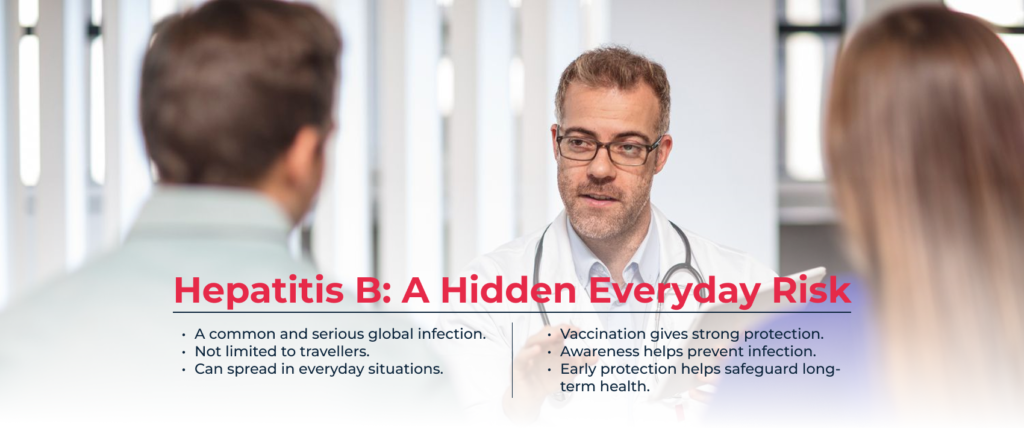 Hepatitis B: A Hidden Everyday Risk

• A common and serious global infection.
• Not limited to travellers.
• Can spread in everyday situations.

• Vaccination gives strong protection.
• Awareness helps prevent infection.
• Early protection helps safeguard long-term health.